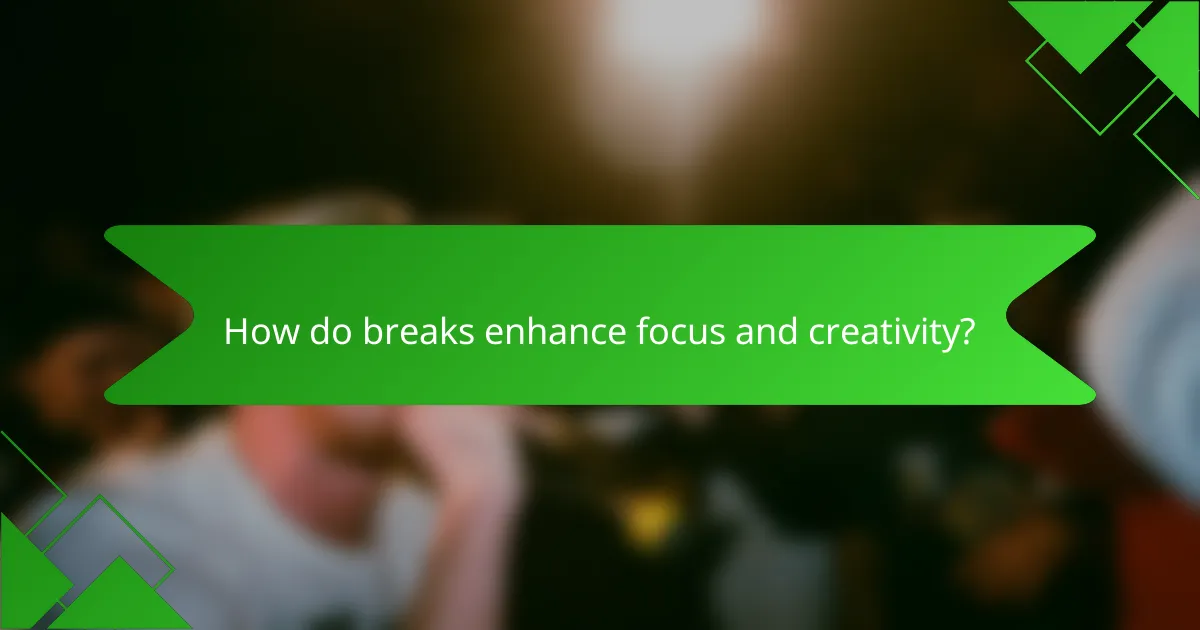 How do breaks enhance focus and creativity?